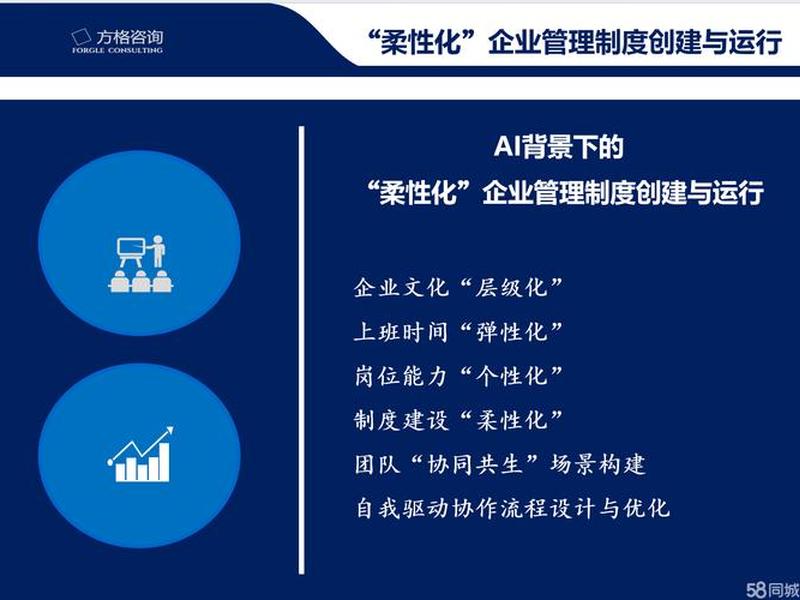 方格咨询
FORGLE CONSULTING

“柔性化”企业管理制度创建与运行

AI背景下的
“柔性化”企业管理制度创建与运行

企业文化“层级化”
上班时间“弹性化”
岗位能力“个性化”
制度建设“柔性化”
团队“协同共生”场景构建
自我驱动协作流程设计与优化

58同城